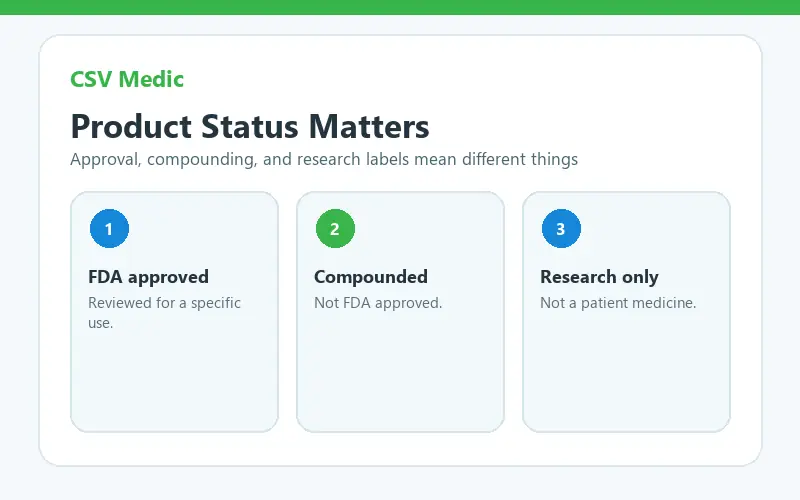 CSV Medic

Product Status Matters

Approval, compounding, and research labels mean different things

1

FDA approved

Reviewed for a specific use.

2

Compounded

Not FDA approved.

3

Research only

Not a patient medicine.